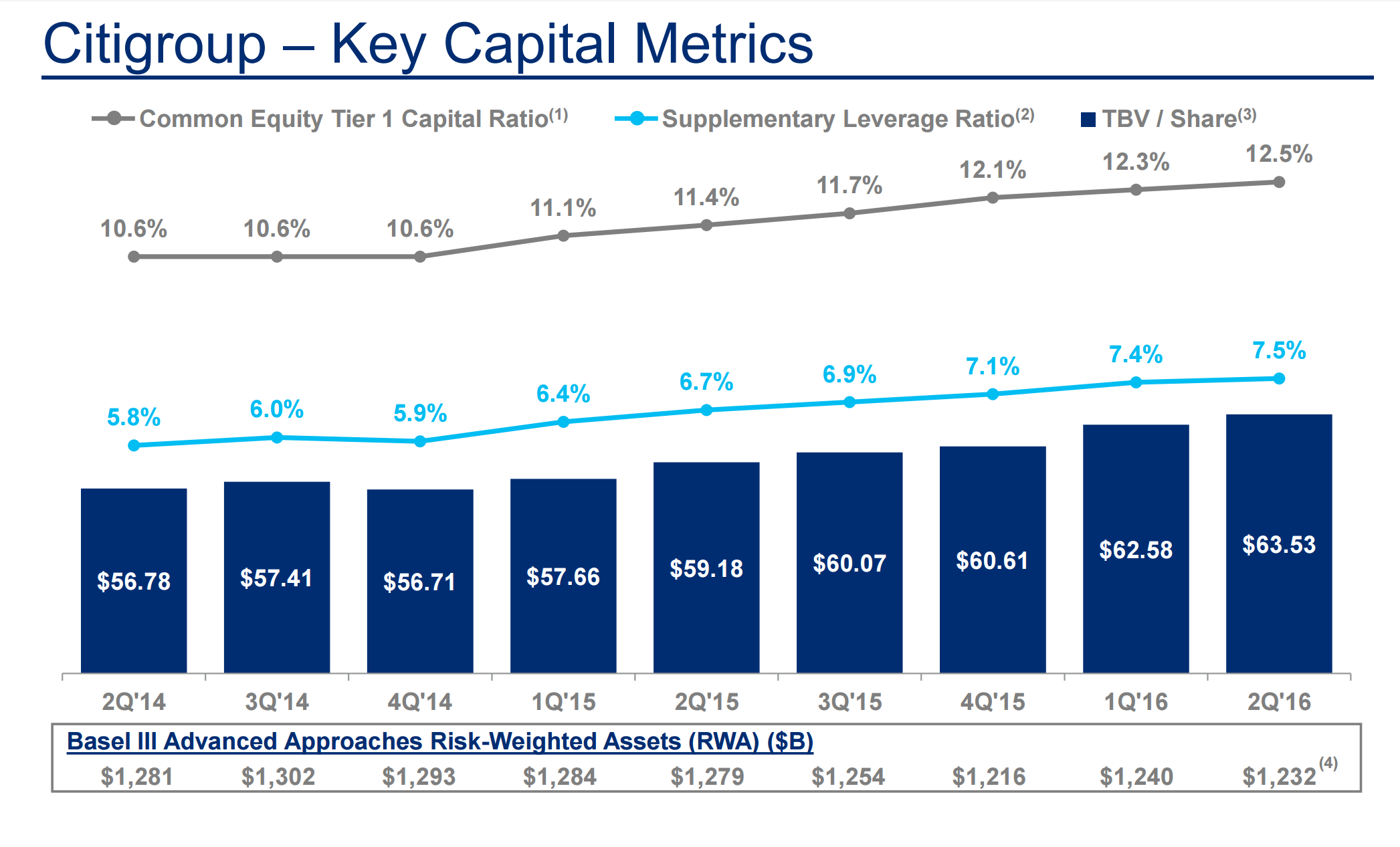 Citigroup – Key Capital Metrics

Common Equity Tier 1 Capital Ratio$^{(1)}$ Supplementary Leverage Ratio$^{(2)}$ TBV / Share$^{(3)}$

10.6% 10.6% 10.6% 11.1% 11.4% 11.7% 12.1% 12.3% 12.5%

5.8% 6.0% 5.9% 6.4% 6.7% 6.9% 7.1% 7.4% 7.5%

$56.78 $57.41 $56.71 $57.66 $59.18 $60.07 $60.61 $62.58 $63.53

2Q'14 3Q'14 4Q'14 1Q'15 2Q'15 3Q'15 4Q'15 1Q'16 2Q'16

Basel III Advanced Approaches Risk-Weighted Assets (RWA) ($B)

$1,281 $1,302 $1,293 $1,284 $1,279 $1,254 $1,216 $1,240 $1,232$^{(4)}$